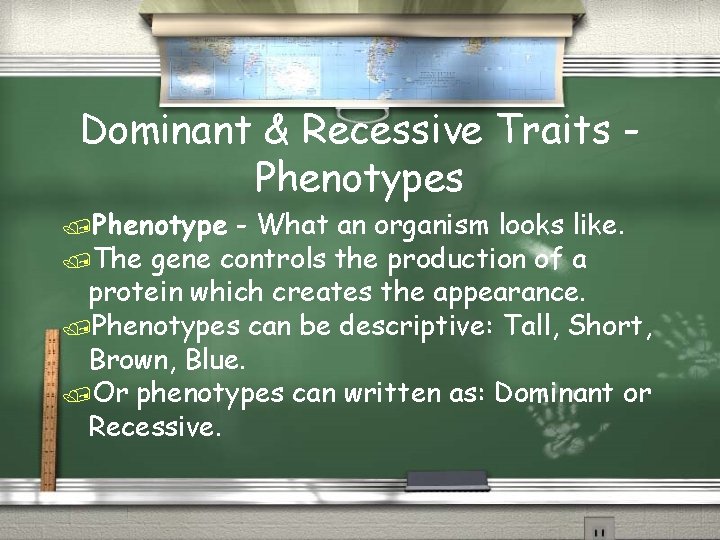 Dominant & Recessive Traits - Phenotypes

Phenotype - What an organism looks like.

The gene controls the production of a protein which creates the appearance.

Phenotypes can be descriptive: Tall, Short, Brown, Blue.

Or phenotypes can written as: Dominant or Recessive.